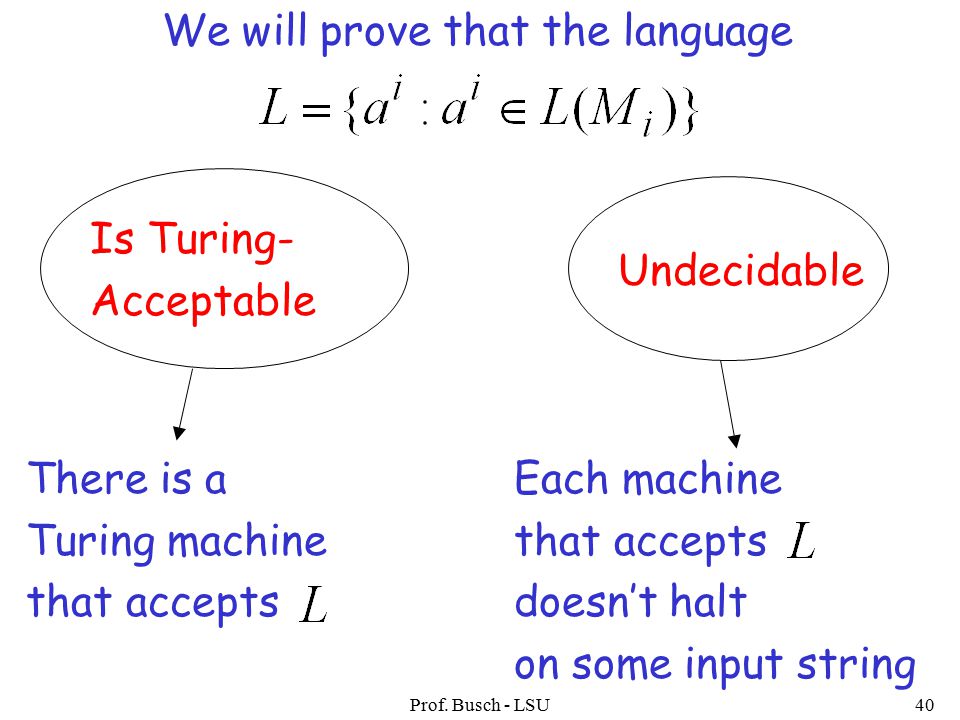 We will prove that the language

$L = \{a^i : a^i \in L(M_i)\}$

Is Turing-Acceptable

Undecidable

There is a Turing machine that accepts $L$

Each machine that accepts $L$ doesn't halt on some input string

Prof. Busch - LSU

40